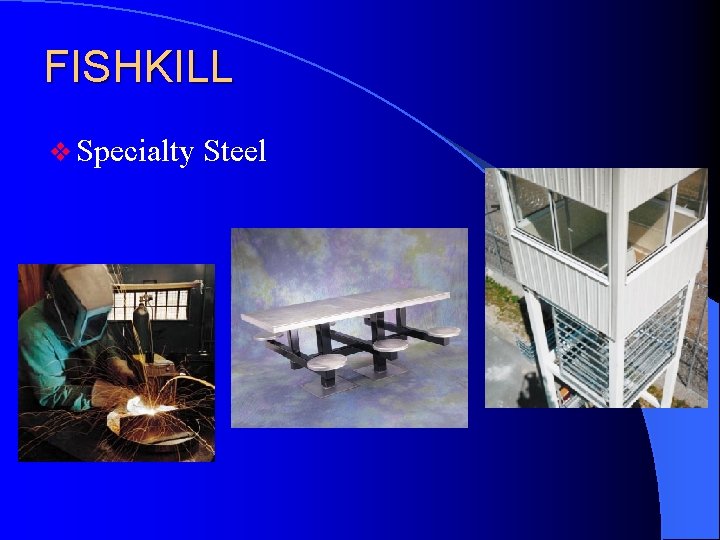 FISHKILL

❖ Specialty Steel